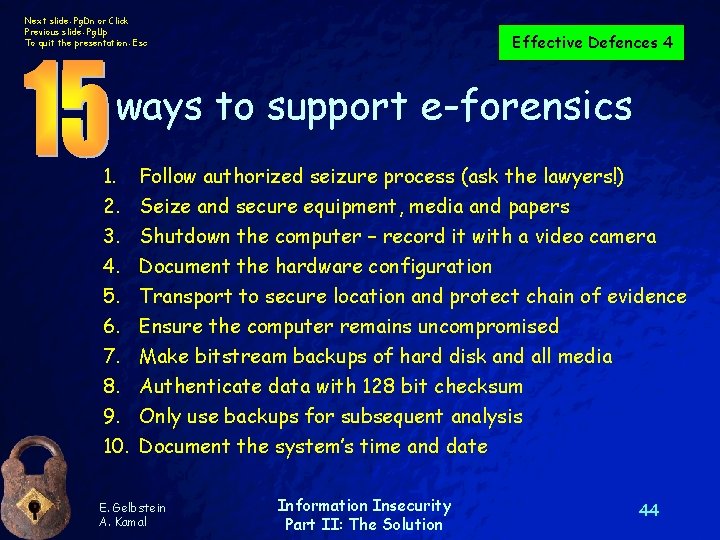 Next slide: PgDn or Click
Previous slide: PgUp
To quit the presentation: Esc

Effective Defences 4

15 ways to support e-forensics

1. Follow authorized seizure process (ask the lawyers!)
2. Seize and secure equipment, media and papers
3. Shutdown the computer – record it with a video camera
4. Document the hardware configuration
5. Transport to secure location and protect chain of evidence
6. Ensure the computer remains uncompromised
7. Make bitstream backups of hard disk and all media
8. Authenticate data with 128 bit checksum
9. Only use backups for subsequent analysis
10. Document the system's time and date

E. Gelbstein
A. Kamal

Information Insecurity
Part II: The Solution

44